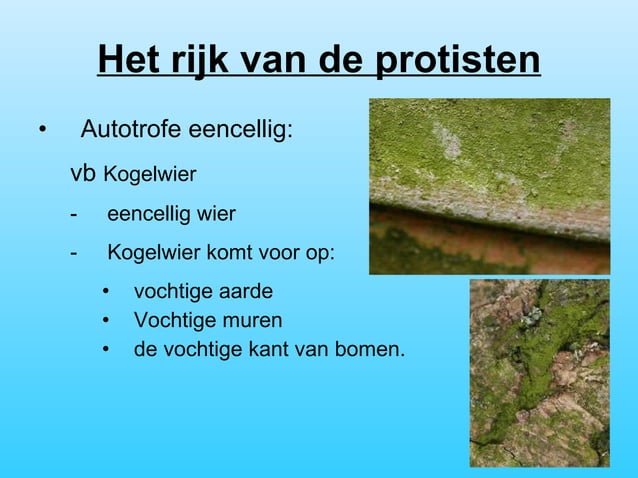 Het rijk van de protisten

• Autotrofe eencellig:

vb Kogelwier

- eencellig wier

- Kogelwier komt voor op:

• vochtige aarde
• Vochtige muren
• de vochtige kant van bomen.